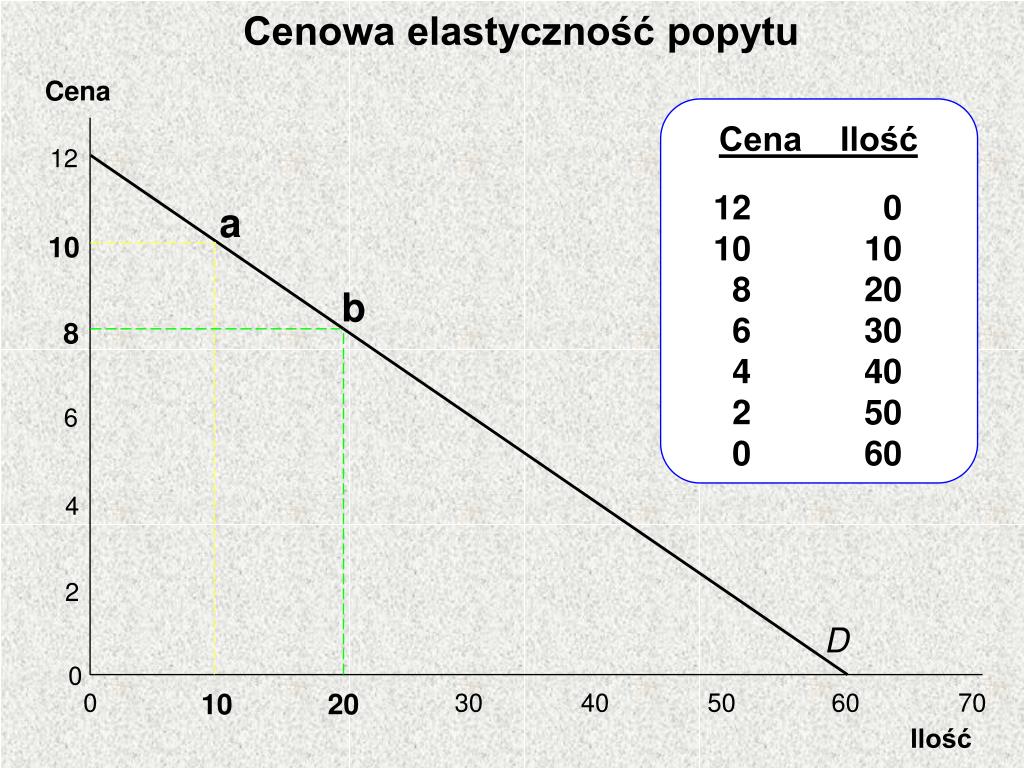 Cenowa elastyczność popytu

Cena

12
10
8
6
4
2
0

a
b
D

0 10 20 30 40 50 60 70

Ilość

| Cena | Ilość |
|---|---|
| 12 | 0 |
| 10 | 10 |
| 8 | 20 |
| 6 | 30 |
| 4 | 40 |
| 2 | 50 |
| 0 | 60 |